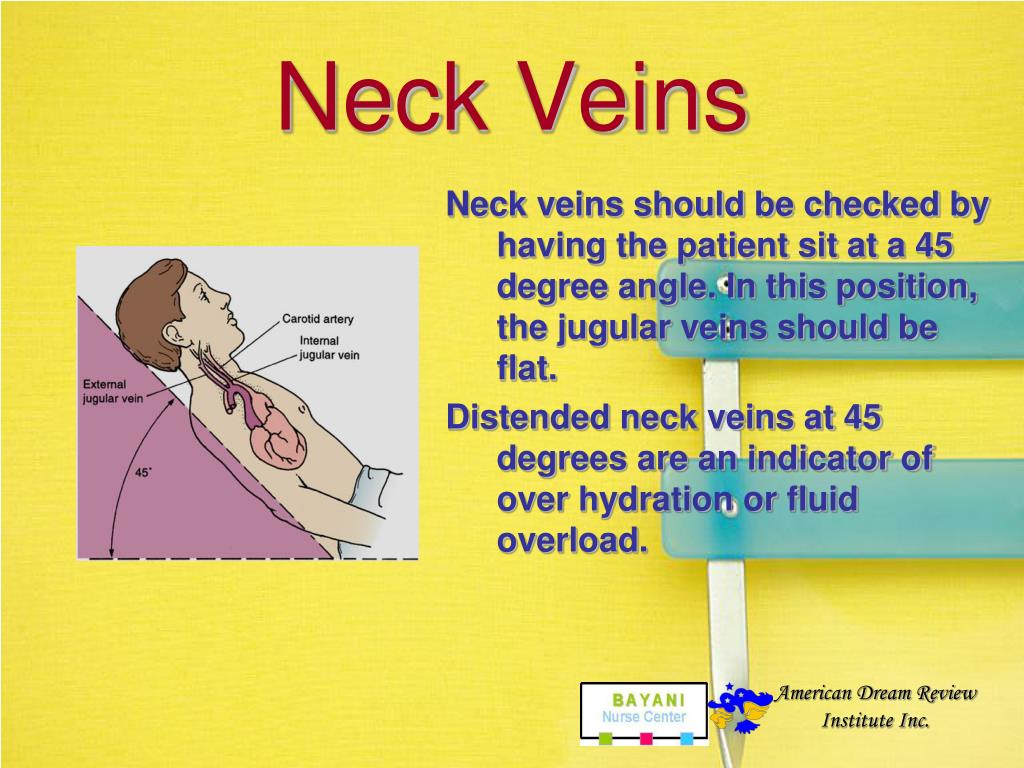 Neck Veins

Carotid artery
Internal jugular vein
External jugular vein
45°

Neck veins should be checked by having the patient sit at a 45 degree angle. In this position, the jugular veins should be flat.

Distended neck veins at 45 degrees are an indicator of over hydration or fluid overload.

BAYANI
Nurse Center

American Dream Review Institute Inc.